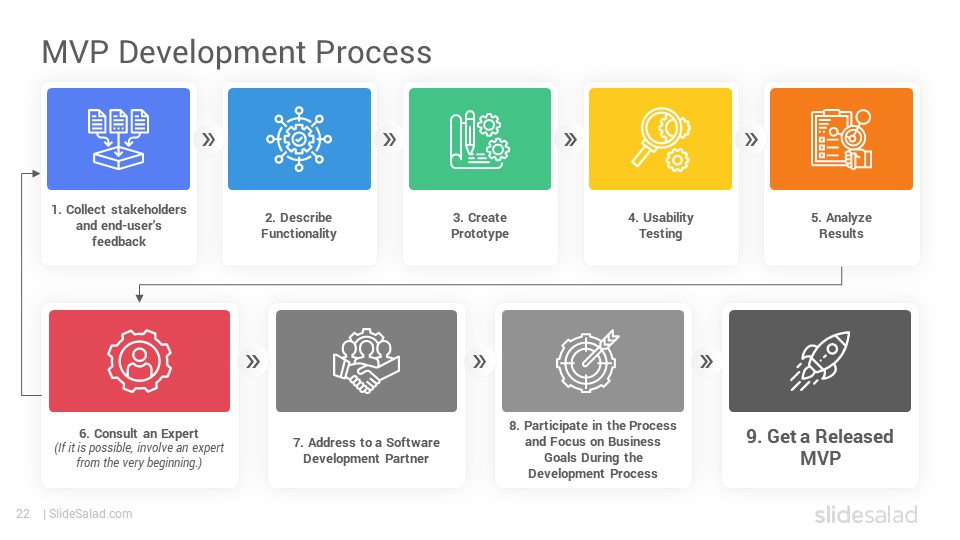 MVP Development Process

1. Collect stakeholders and end-user's feedback

»

2. Describe Functionality

»

3. Create Prototype

»

4. Usability Testing

»

5. Analyze Results

6. Consult an Expert
(If it is possible, involve an expert from the very beginning.)

»

7. Address to a Software Development Partner

»

8. Participate in the Process and Focus on Business Goals During the Development Process

»

9. Get a Released MVP

22 | SlideSalad.com

slidesalad